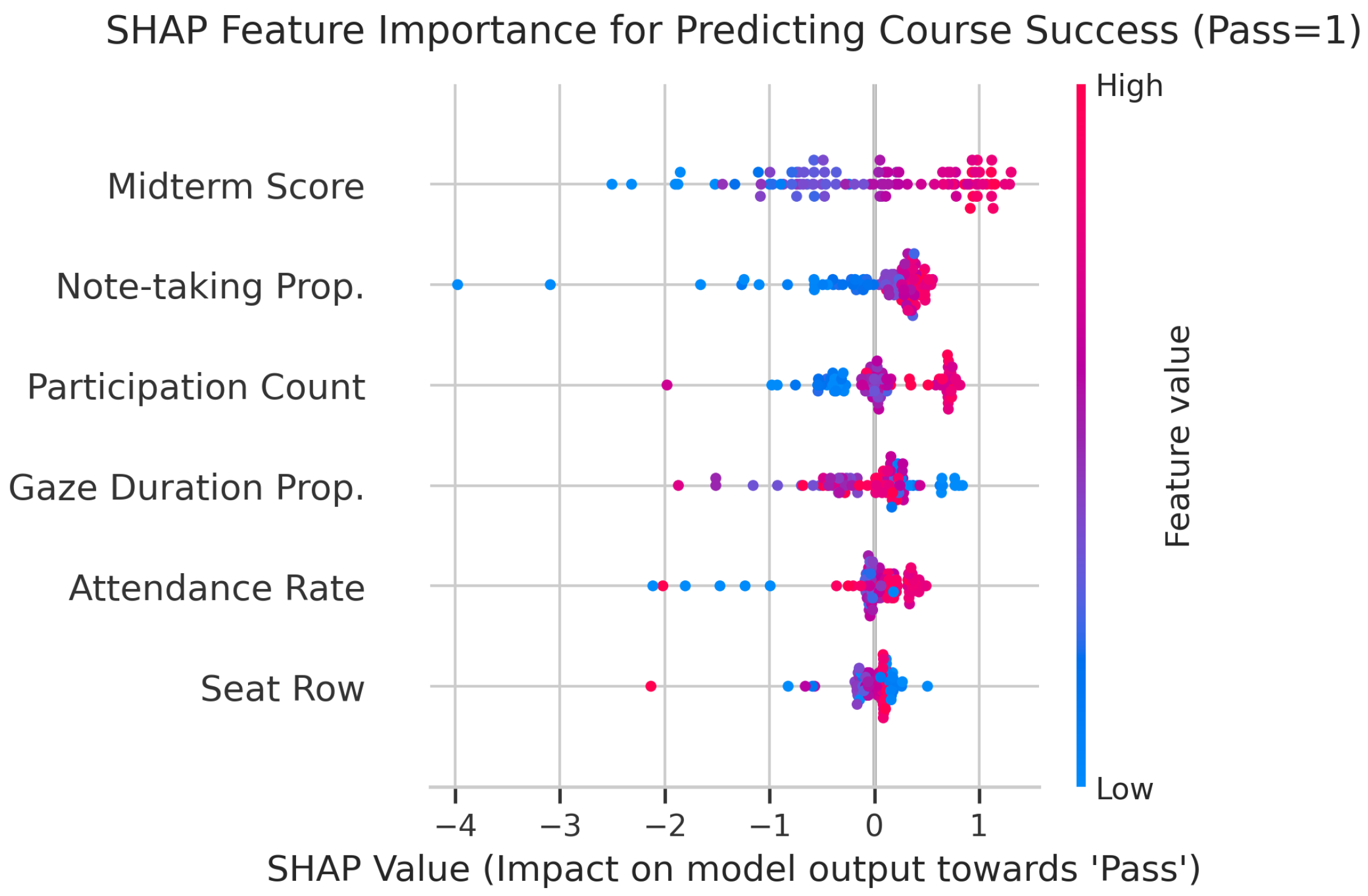 SHAP Feature Importance for Predicting Course Success (Pass=1)

Midterm Score
Note-taking Prop.
Participation Count
Gaze Duration Prop.
Attendance Rate
Seat Row

−4
−3
−2
−1
0
1

SHAP Value (Impact on model output towards 'Pass')

High
Feature value
Low